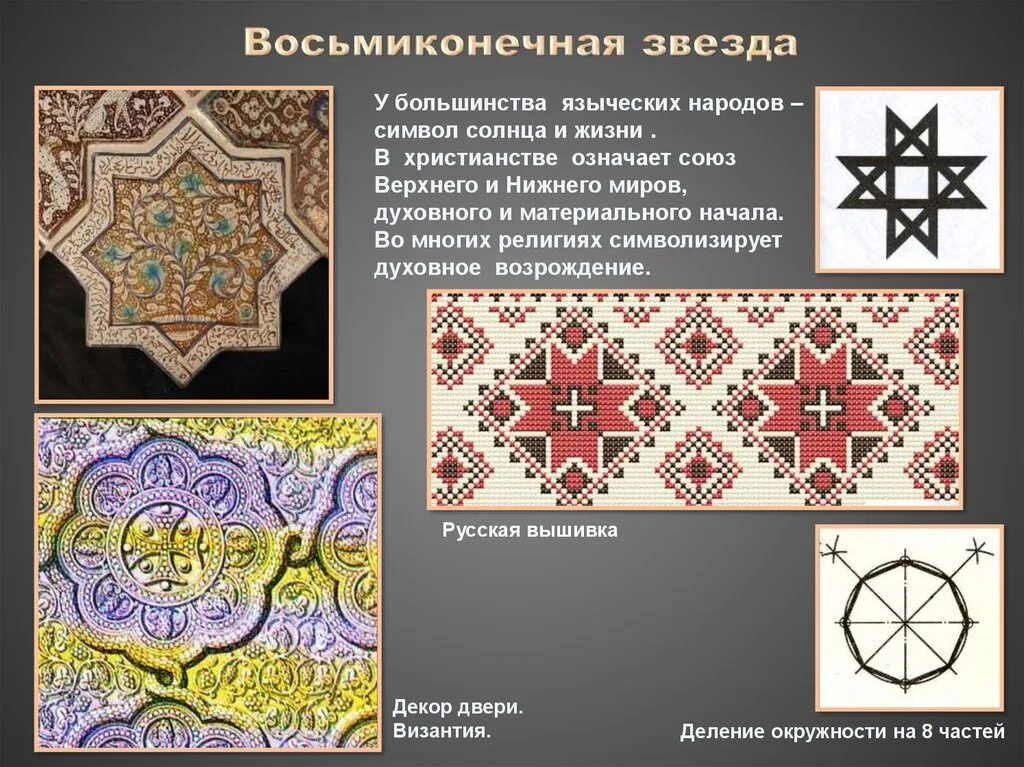 Восьмиконечная звезда

У большинства языческих народов – символ солнца и жизни .
В христианстве означает союз Верхнего и Нижнего миров, духовного и материального начала.
Во многих религиях символизирует духовное возрождение.

Русская вышивка

Декор двери.
Византия.

Деление окружности на 8 частей